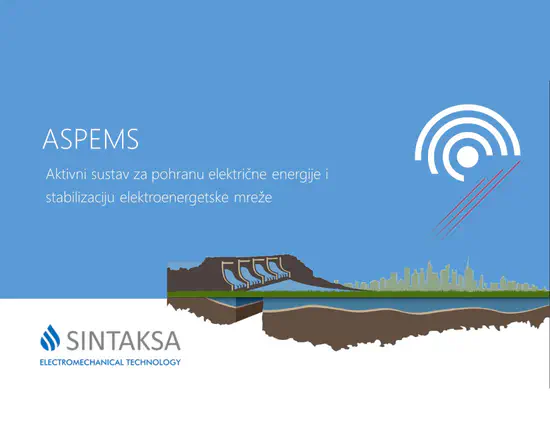 ASPEMS

Aktivni sustav za pohranu električne energije i stabilizaciju elektroenergetske mreže

SINTAKSA
ELECTROMECHANICAL TECHNOLOGY